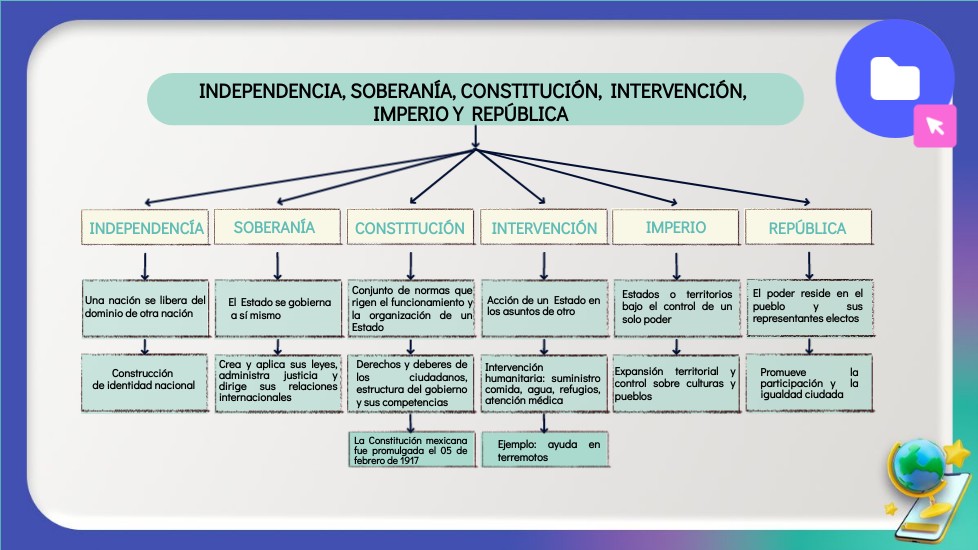 INDEPENDENCIA, SOBERANÍA, CONSTITUCIÓN, INTERVENCIÓN, IMPERIO Y REPÚBLICA

INDEPENDENCÍA

Una nación se libera del dominio de otra nación

Construcción de identidad nacional

SOBERANÍA

El Estado se gobierna a sí mismo

Crea y aplica sus leyes, administra justicia y dirige sus relaciones internacionales

CONSTITUCIÓN

Conjunto de normas que rigen el funcionamiento y la organización de un Estado

Derechos y deberes de los ciudadanos, estructura del gobierno y sus competencias

La Constitución mexicana fue promulgada el 05 de febrero de 1917

INTERVENCIÓN

Acción de un Estado en los asuntos de otro

Intervención humanitaria: suministro comida, agua, refugios, atención médica

Ejemplo: ayuda en terremotos

IMPERIO

Estados o territorios bajo el control de un solo poder

Expansión territorial y control sobre culturas y pueblos

REPÚBLICA

El poder reside en el pueblo y sus representantes electos

Promueve la participación y la igualdad ciudada